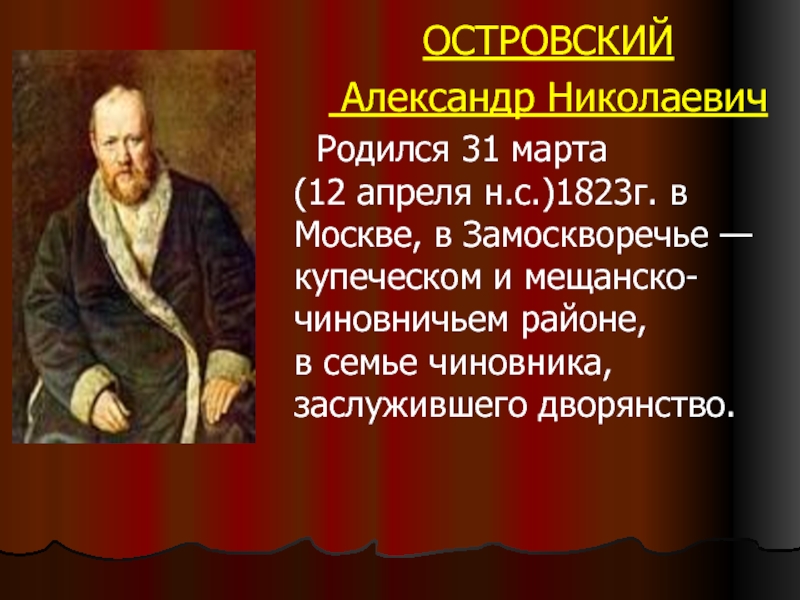 ОСТРОВСКИЙ

Александр Николаевич

Родился 31 марта (12 апреля н.с.)1823г. в Москве, в Замоскворечье — купеческом и мещанско-чиновничьем районе, в семье чиновника, заслужившего дворянство.